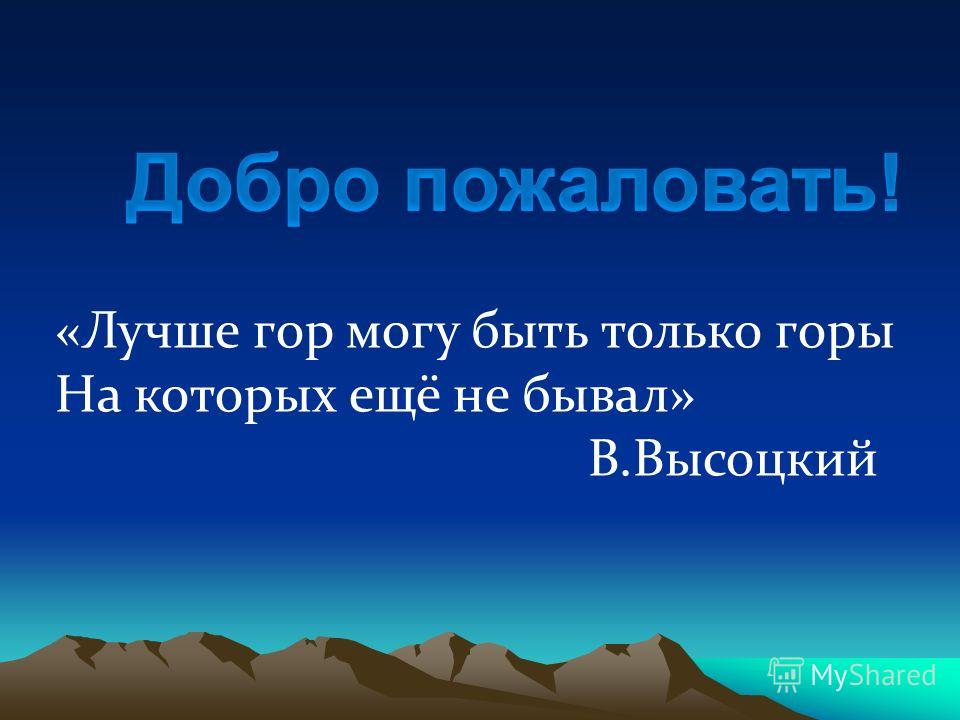 Добро пожаловать!

«Лучше гор могу быть только горы
На которых ещё не бывал»
В.Высоцкий

MyShared